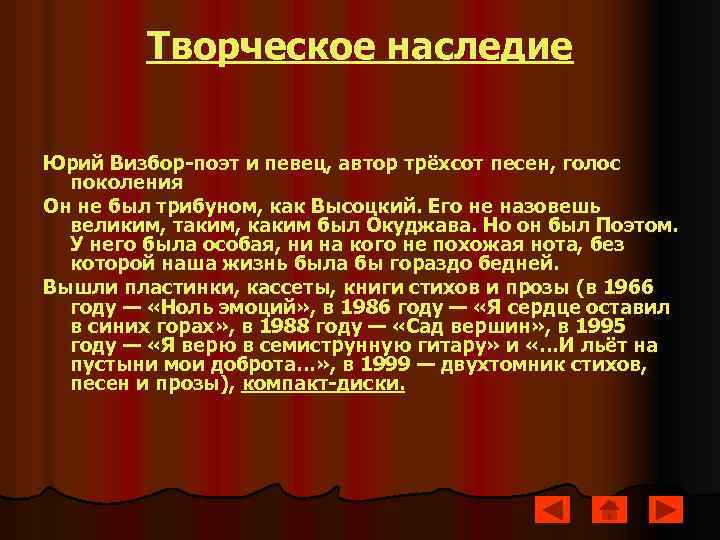 Творческое наследие

Юрий Визбор-поэт и певец, автор трёхсот песен, голос поколения

Он не был трибуном, как Высоцкий. Его не назовешь великим, таким, каким был Окуджава. Но он был Поэтом. У него была особая, ни на кого не похожая нота, без которой наша жизнь была бы гораздо бедней.

Вышли пластинки, кассеты, книги стихов и прозы (в 1966 году — «Ноль эмоций», в 1986 году — «Я сердце оставил в синих горах», в 1988 году — «Сад вершин», в 1995 году — «Я верю в семиструнную гитару» и «...И льёт на пустыни мои доброта...», в 1999 — двухтомник стихов, песен и прозы), компакт-диски.